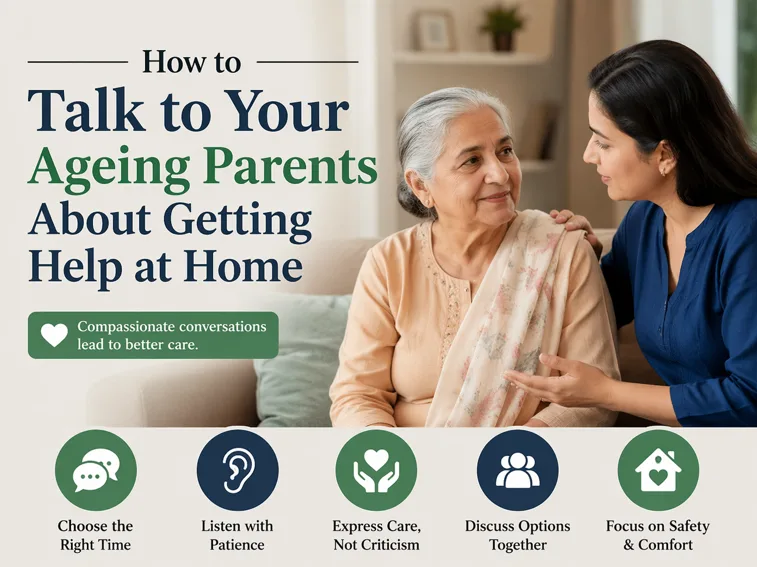 How to

Talk to Your Ageing Parents About Getting Help at Home

Compassionate conversations lead to better care.

Choose the Right Time

Listen with Patience

Express Care, Not Criticism

Discuss Options Together

Focus on Safety & Comfort